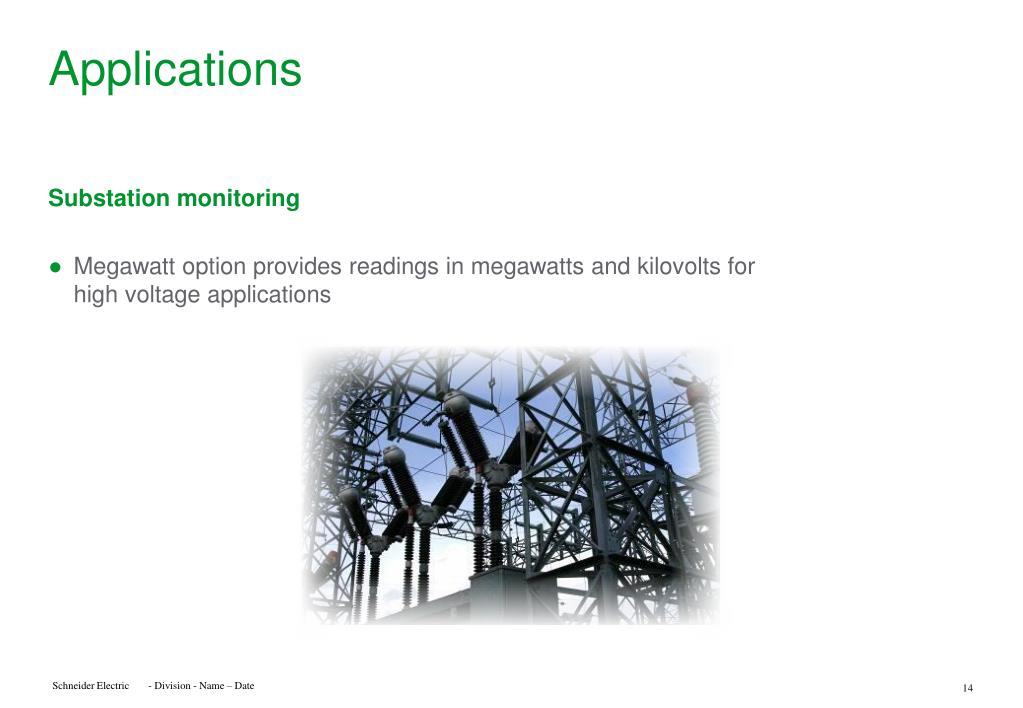 Applications

Substation monitoring

● Megawatt option provides readings in megawatts and kilovolts for high voltage applications

Schneider Electric - Division - Name – Date

14